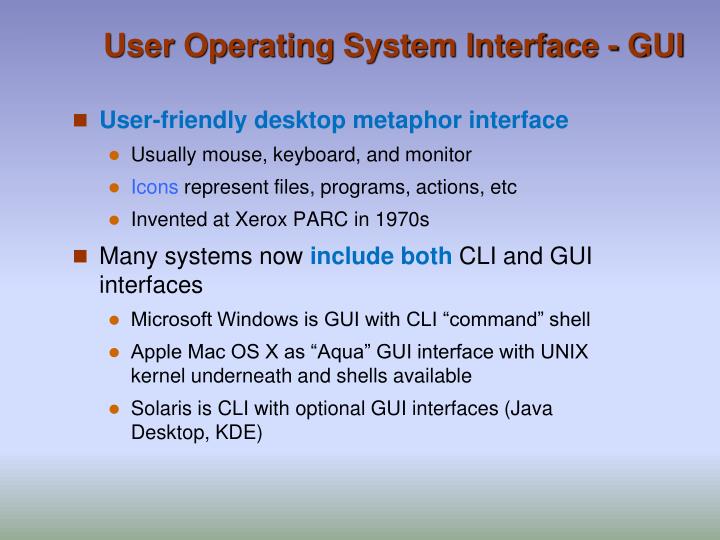 User Operating System Interface - GUI

User-friendly desktop metaphor interface

Usually mouse, keyboard, and monitor

Icons represent files, programs, actions, etc

Invented at Xerox PARC in 1970s

Many systems now include both CLI and GUI interfaces

Microsoft Windows is GUI with CLI “command” shell

Apple Mac OS X as “Aqua” GUI interface with UNIX kernel underneath and shells available

Solaris is CLI with optional GUI interfaces (Java Desktop, KDE)